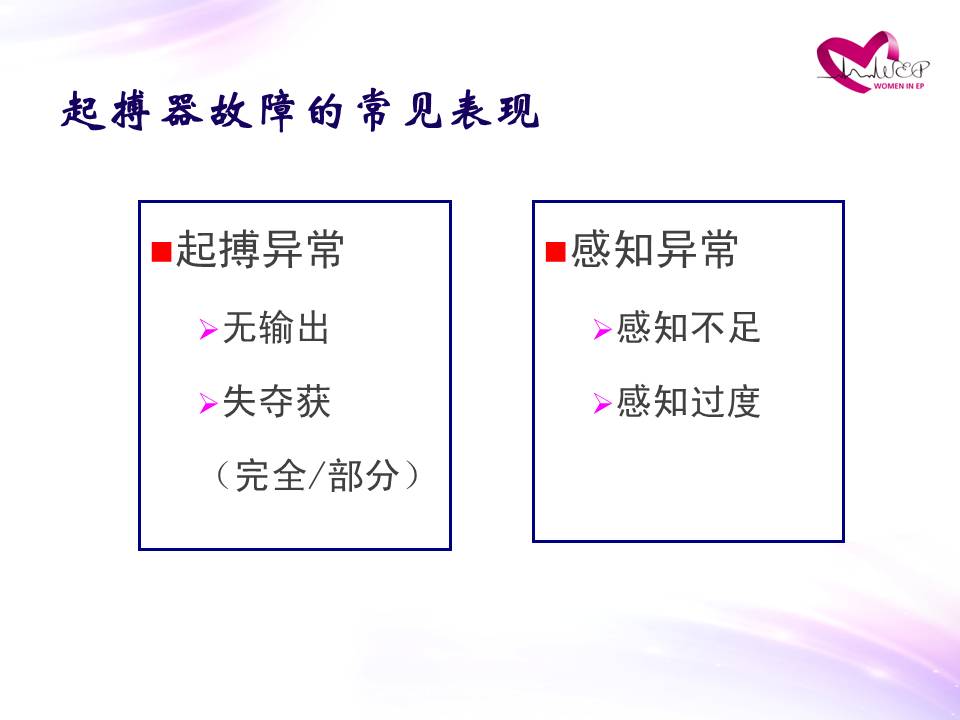 WEP
WOMEN IN EP

起搏器故障的常见表现

■起搏异常

➢无输出

➢失夺获

（完全/部分）

■感知异常

➢感知不足

➢感知过度